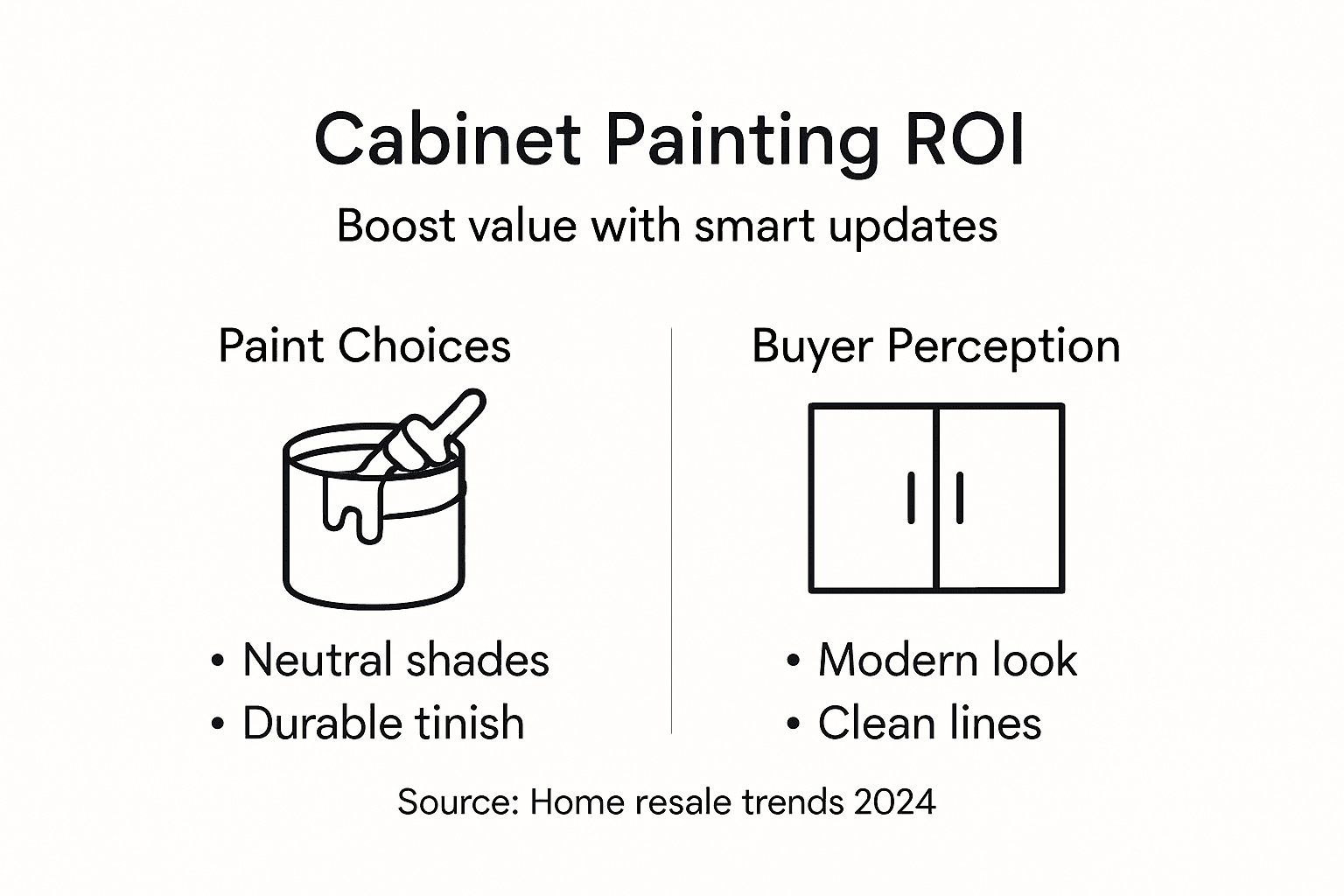 Cabinet Painting ROI

Boost value with smart updates

Paint Choices

• Neutral shades
• Durable tinish

Buyer Perception

• Modern look
• Clean lines

Source: Home resale trends 2024